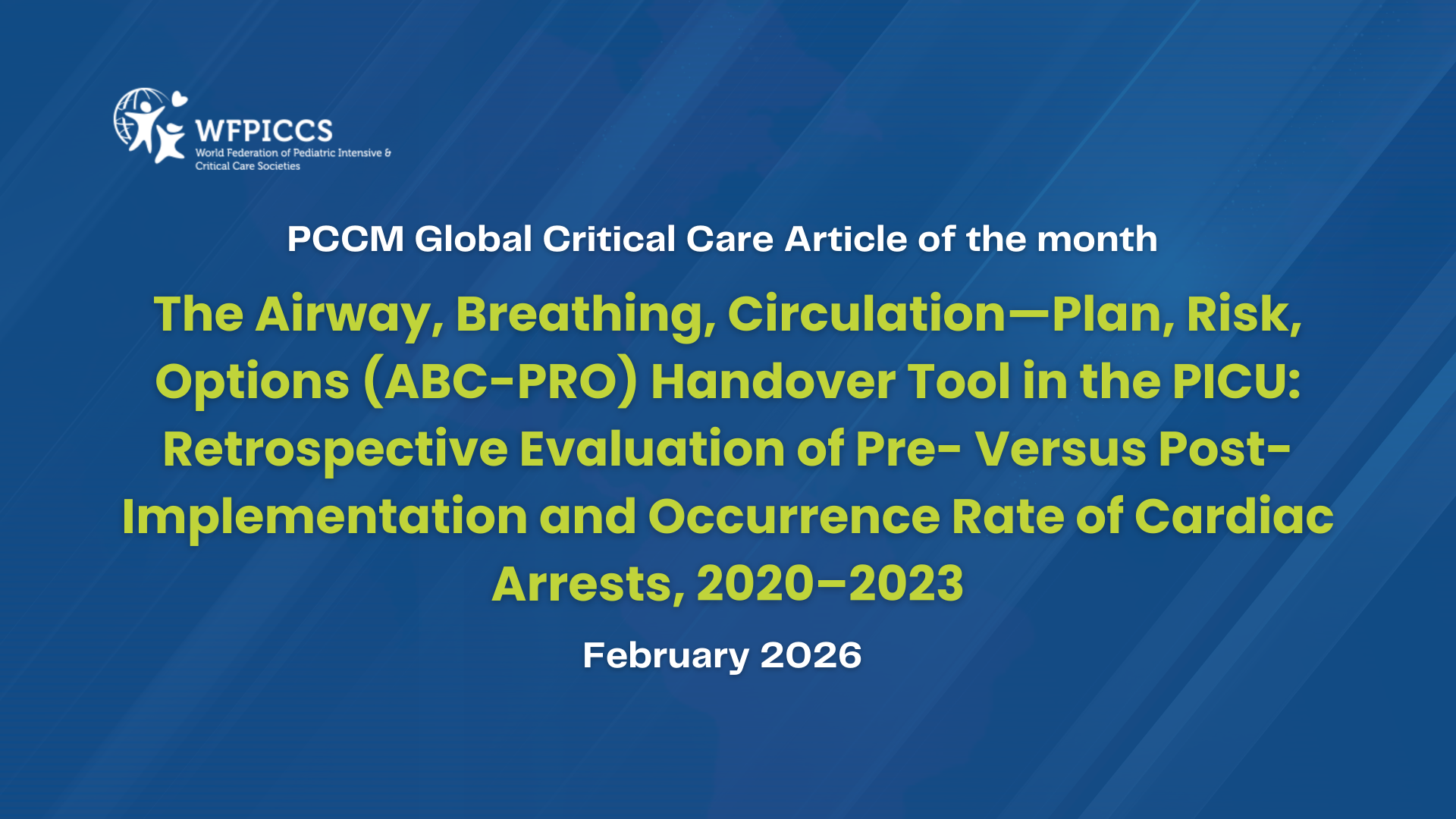 WFPICCS
World Federation of Pediatric Intensive & Critical Care Societies

PCCM Global Critical Care Article of the month

The Airway, Breathing, Circulation—Plan, Risk, Options (ABC-PRO) Handover Tool in the PICU: Retrospective Evaluation of Pre- Versus Post-Implementation and Occurrence Rate of Cardiac Arrests, 2020–2023

February 2026